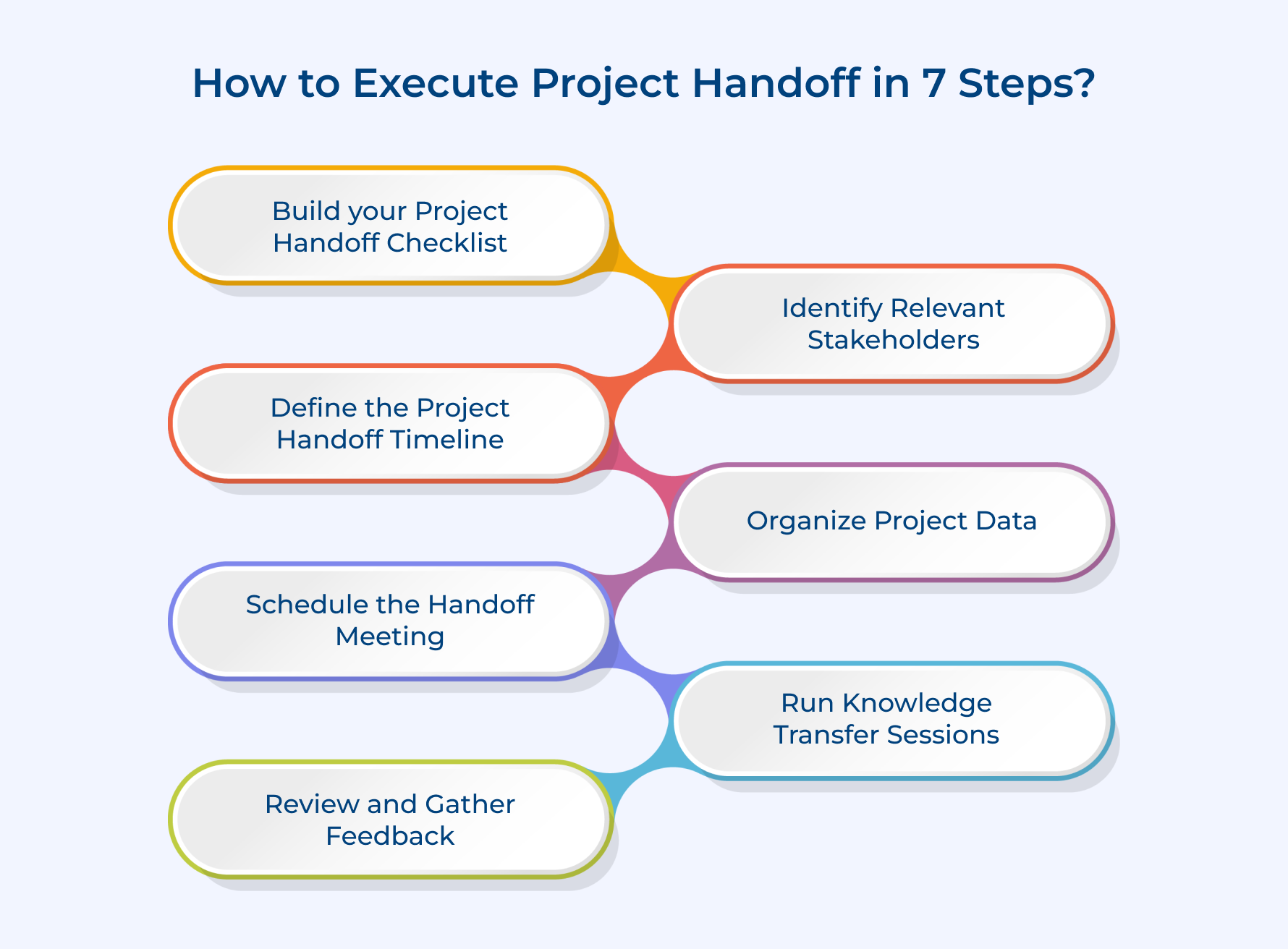 How to Execute Project Handoff in 7 Steps?

Build your Project Handoff Checklist

Identify Relevant Stakeholders

Define the Project Handoff Timeline

Organize Project Data

Schedule the Handoff Meeting

Run Knowledge Transfer Sessions

Review and Gather Feedback